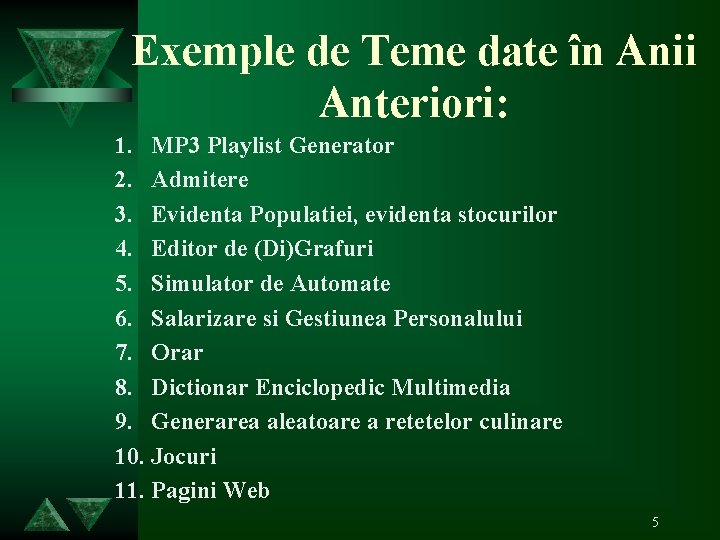 Exemple de Teme date în Anii Anteriori:

1. MP3 Playlist Generator
2. Admitere
3. Evidenta Populatiei, evidenta stocurilor
4. Editor de (Di)Grafuri
5. Simulator de Automate
6. Salarizare si Gestiunea Personalului
7. Orar
8. Dictionar Enciclopedic Multimedia
9. Generarea aleatoare a retetelor culinare
10. Jocuri
11. Pagini Web

5